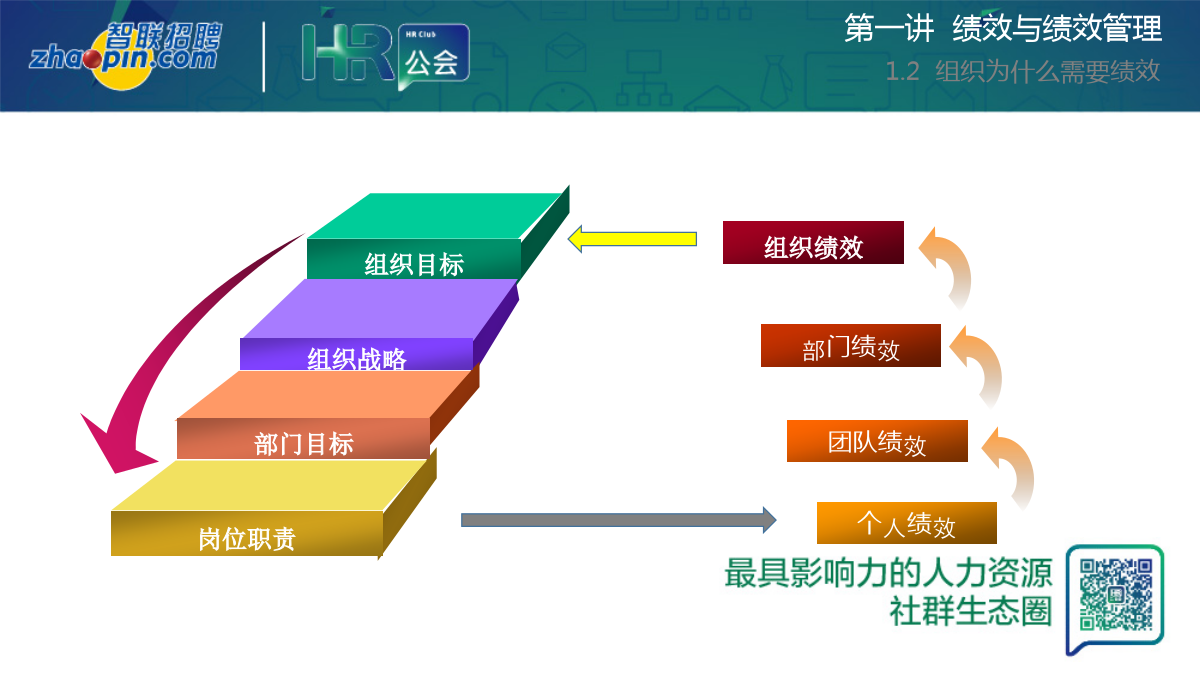 智联招聘 zhaopin.com

HR Club HR 公会

第一讲 绩效与绩效管理

1.2 组织为什么需要绩效

组织目标

组织战略

部门目标

岗位职责

组织绩效

部门绩效

团队绩效

个人绩效

最具影响力的人力资源社群生态圈